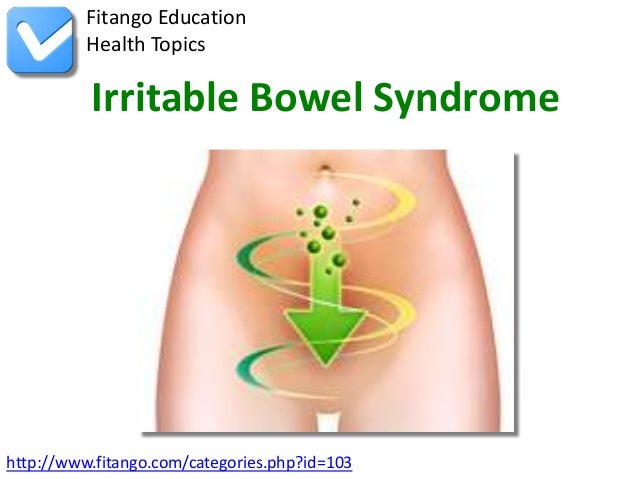 Fitango Education
Health Topics

Irritable Bowel Syndrome

http://www.fitango.com/categories.php?id=103